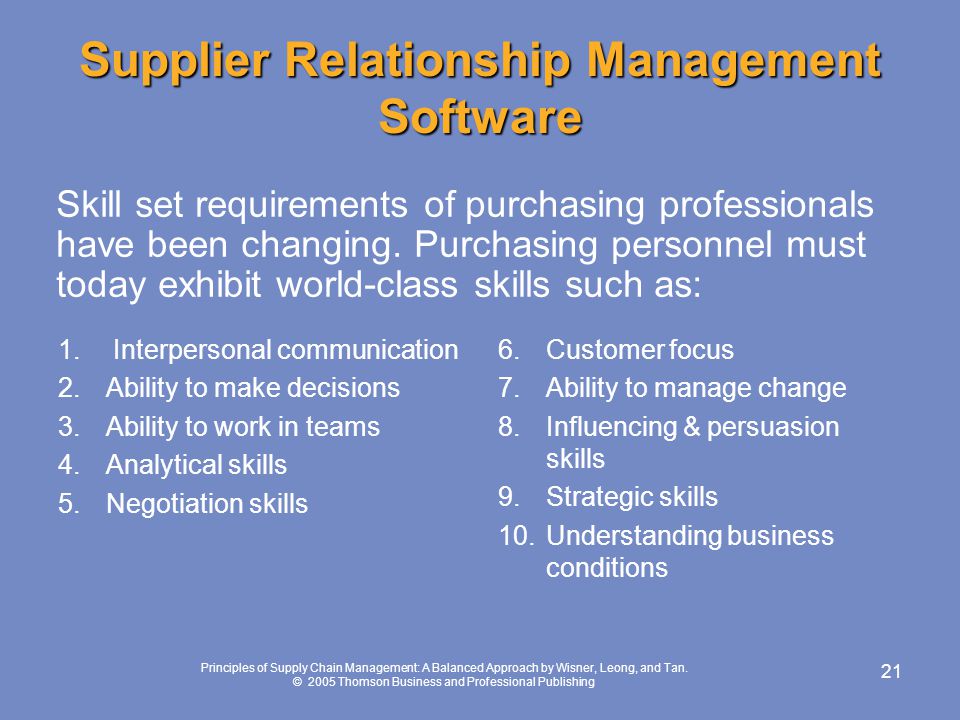 Supplier Relationship Management Software

Skill set requirements of purchasing professionals have been changing. Purchasing personnel must today exhibit world-class skills such as:

1. Interpersonal communication
2. Ability to make decisions
3. Ability to work in teams
4. Analytical skills
5. Negotiation skills

6. Customer focus
7. Ability to manage change
8. Influencing & persuasion skills
9. Strategic skills
10. Understanding business conditions

Principles of Supply Chain Management: A Balanced Approach by Wisner, Leong, and Tan.
© 2005 Thomson Business and Professional Publishing

21